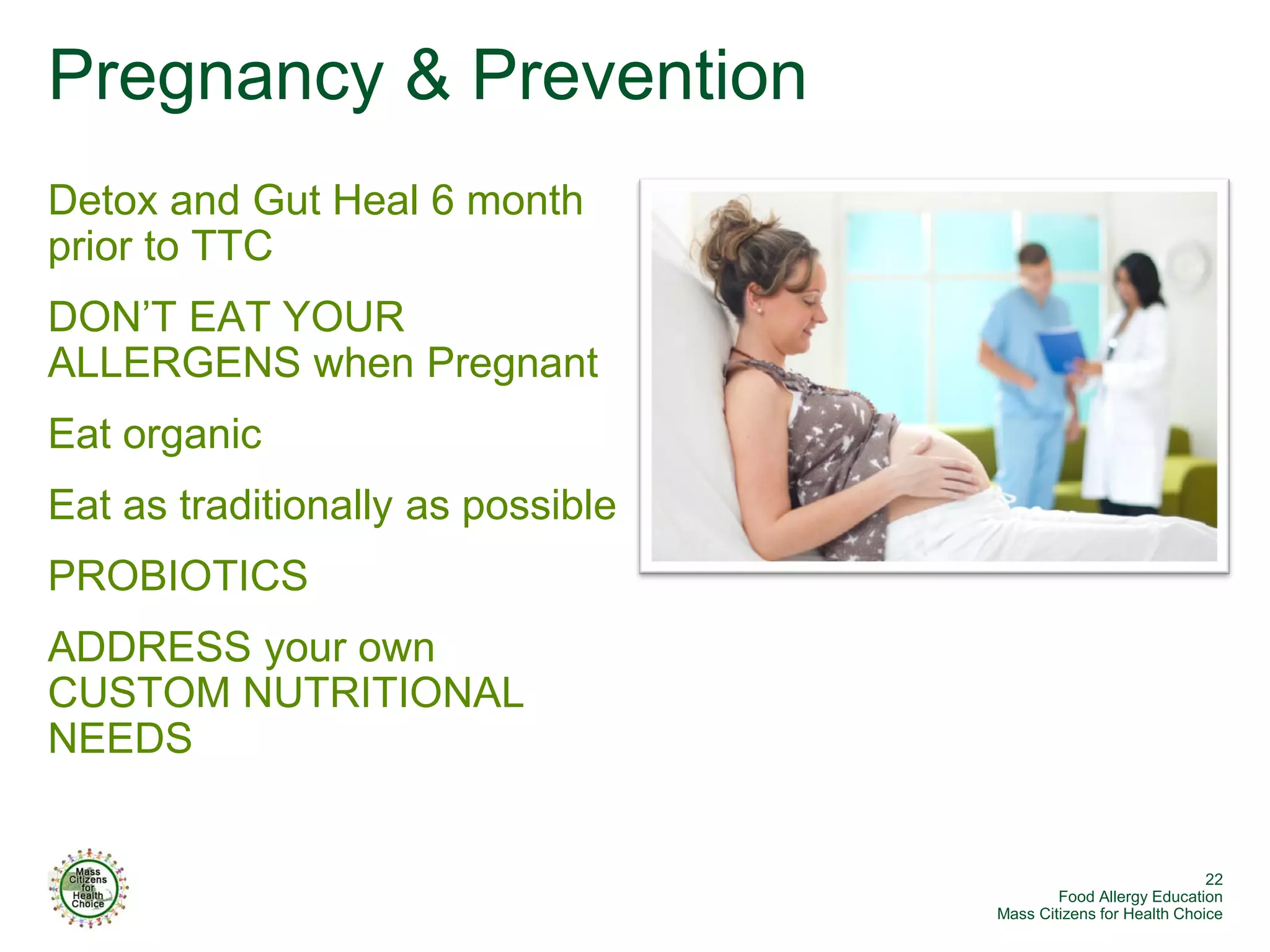 Pregnancy & Prevention

Detox and Gut Heal 6 month prior to TTC

DON'T EAT YOUR ALLERGENS when Pregnant

Eat organic

Eat as traditionally as possible

PROBIOTICS

ADDRESS your own CUSTOM NUTRITIONAL NEEDS

Mass Citizens for Health Choice

22
Food Allergy Education
Mass Citizens for Health Choice